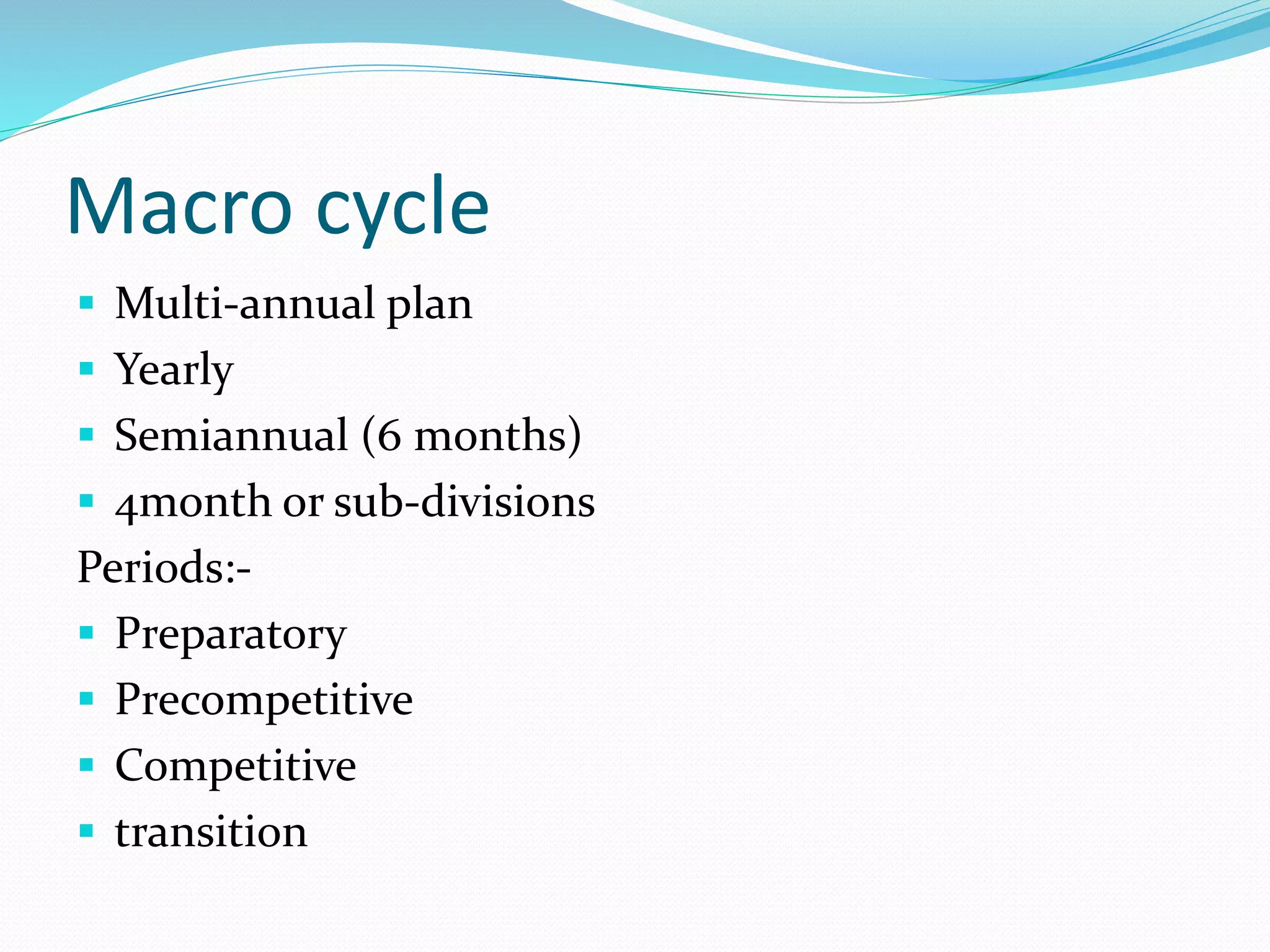 Macro cycle

- Multi-annual plan
- Yearly
- Semiannual (6 months)
- 4month or sub-divisions

Periods:-

- Preparatory
- Precompetitive
- Competitive
- transition